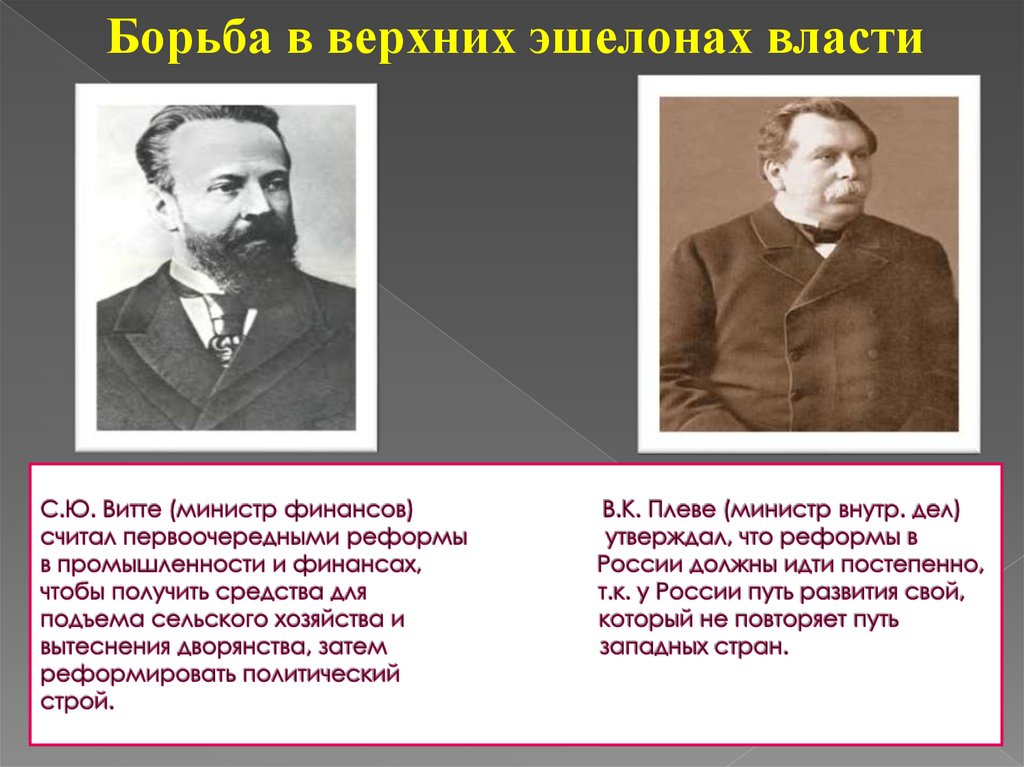 Борьба в верхних эшелонах власти

С.Ю. Витте (министр финансов) считал первоочередными реформы в промышленности и финансах, чтобы получить средства для подъема сельского хозяйства и вытеснения дворянства, затем реформировать политический строй.

В.К. Плеве (министр внутр. дел) утверждал, что реформы в России должны идти постепенно, т.к. у России путь развития свой, который не повторяет путь западных стран.